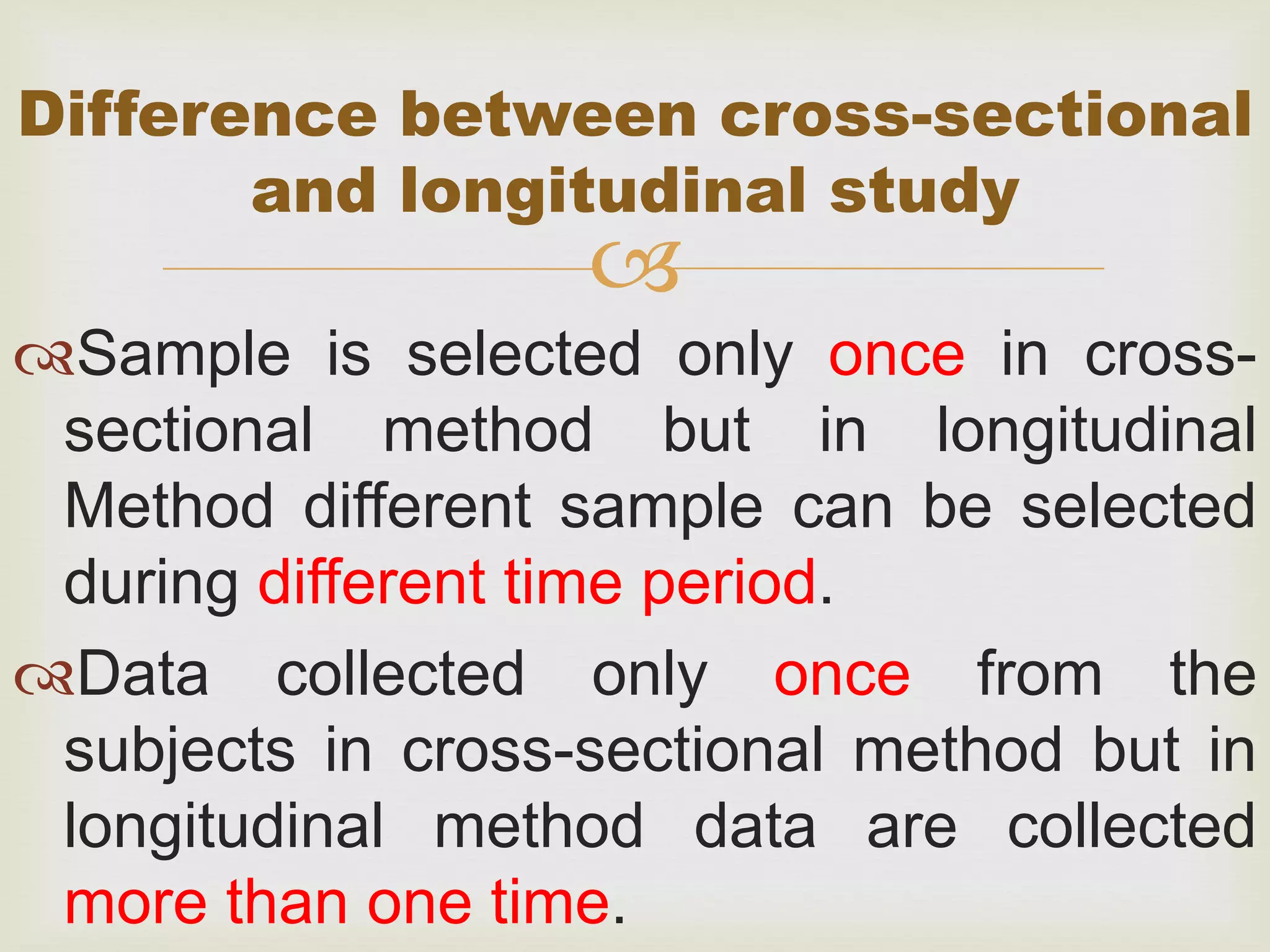 Difference between cross-sectional and longitudinal study

Sample is selected only once in cross-sectional method but in longitudinal Method different sample can be selected during different time period.

Data collected only once from the subjects in cross-sectional method but in longitudinal method data are collected more than one time.